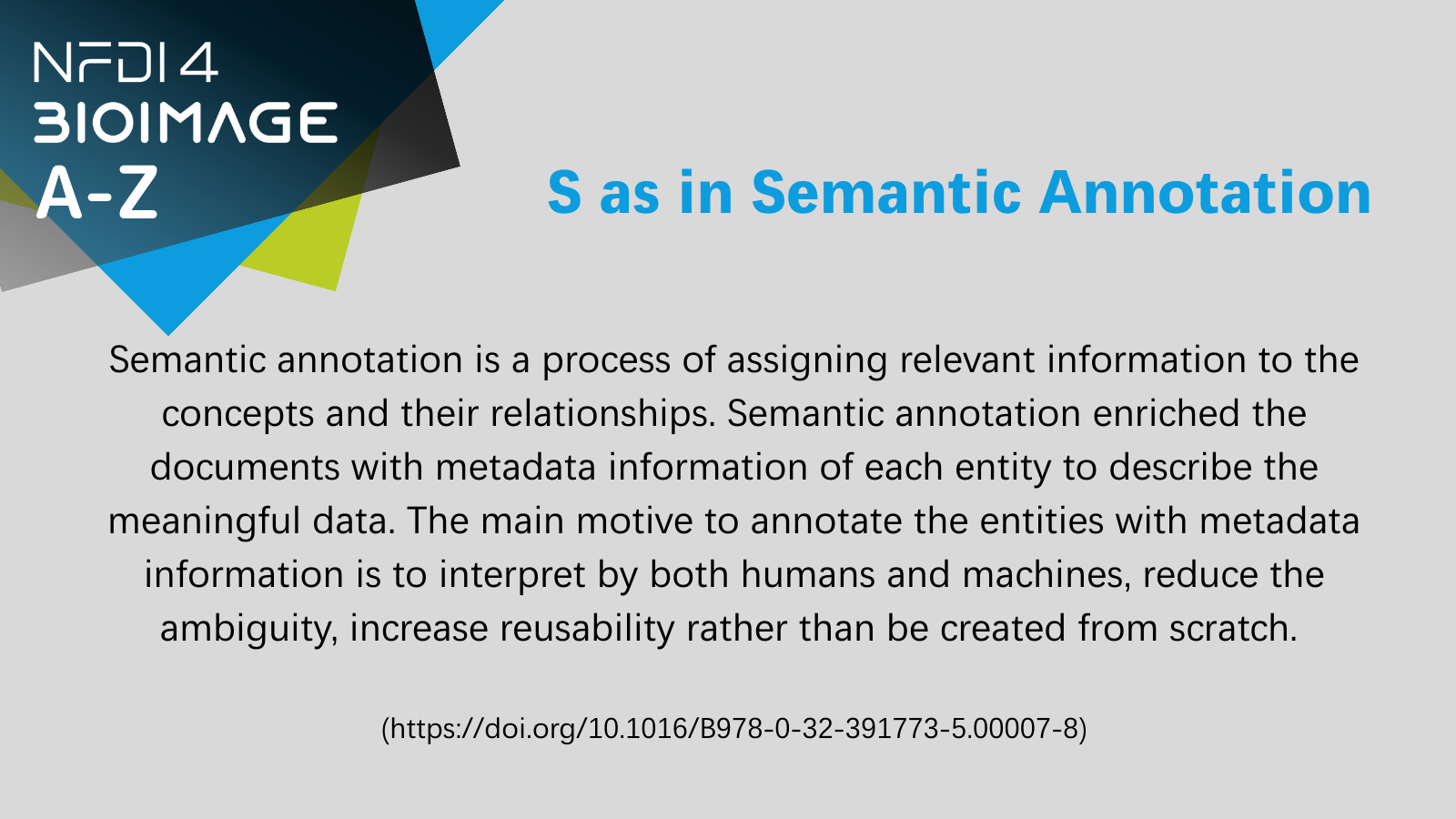 NFDI4
BIOIMAGE
A-Z

S as in Semantic Annotation

Semantic annotation is a process of assigning relevant information to the concepts and their relationships. Semantic annotation enriched the documents with metadata information of each entity to describe the meaningful data. The main motive to annotate the entities with metadata information is to interpret by both humans and machines, reduce the ambiguity, increase reusability rather than be created from scratch.

(https://doi.org/10.1016/B978-0-32-391773-5.00007-8)